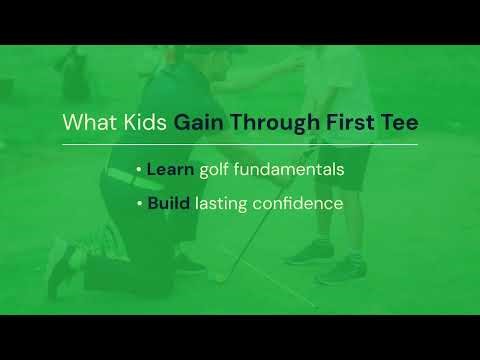 What Kids Gain Through First Tee

• Learn golf fundamentals

• Build lasting confidence